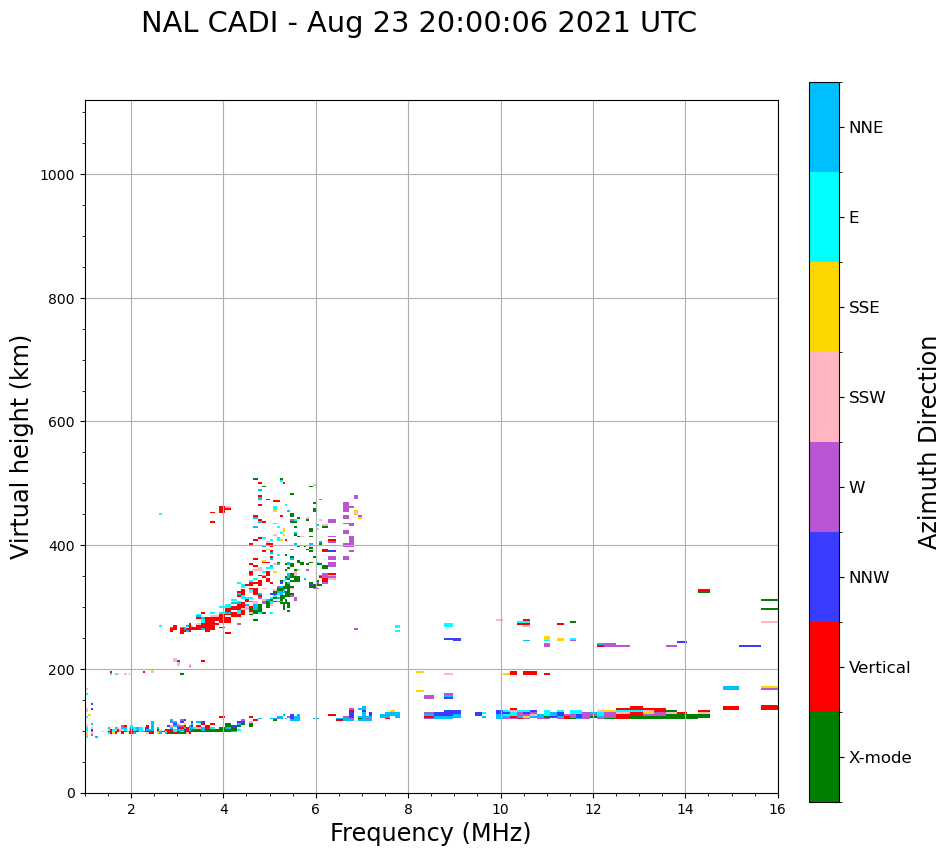 NAL CADI - Aug 23 20:00:06 2021 UTC

Virtual height (km)

1000
800
600
400
200
0

2
4
6
8
10
12
14
16

Frequency (MHz)

NNE
E
SSE
SSW
W
NNW
Vertical
X-mode

Azimuth Direction